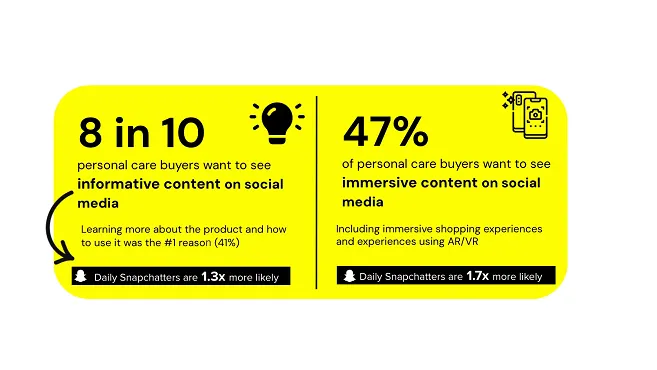 8 in 10

personal care buyers want to see **informative content on social media**

Learning more about the product and how to use it was the #1 reason (41%)

Daily Snapchatters are **1.3x** more likely

47%

of personal care buyers want to see **immersive content on social media**

Including immersive shopping experiences and experiences using AR/VR

Daily Snapchatters are **1.7x** more likely